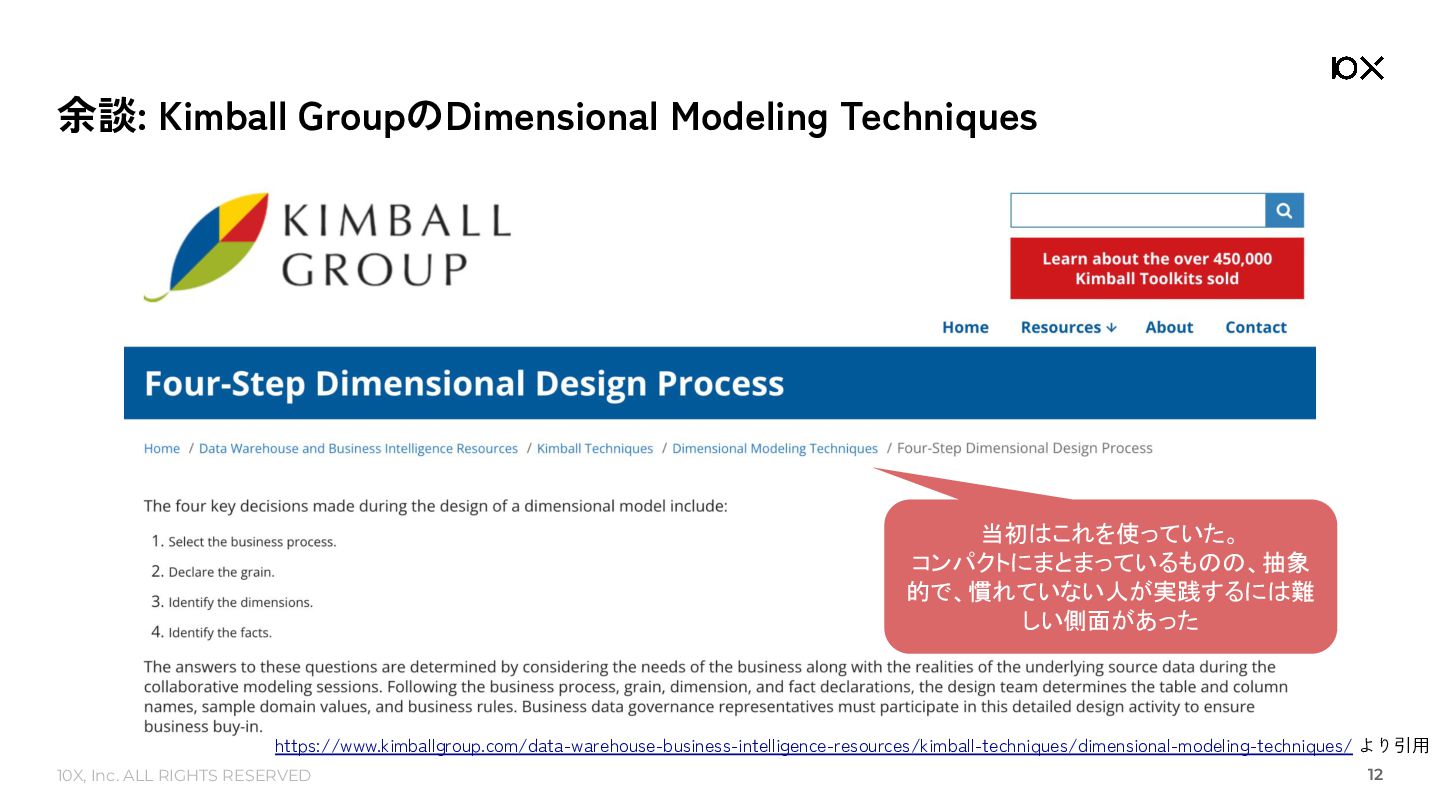 10X

余談: Kimball GroupのDimensional Modeling Techniques

KIMBALL GROUP

Learn about the over 450,000 Kimball Toolkits sold

Home Resources ↓ About Contact

Four-Step Dimensional Design Process

Home / Data Warehouse and Business Intelligence Resources / Kimball Techniques / Dimensional Modeling Techniques / Four-Step Dimensional Design Process

The four key decisions made during the design of a dimensional model include:

1. Select the business process.
2. Declare the grain.
3. Identify the dimensions.
4. Identify the facts.

当初はこれを使っていた。
コンパクトにまとまっているものの、抽象的で、慣れていない人が実践するには難しい側面があった

The answers to these questions are determined by considering the needs of the business along with the realities of the underlying source data during the collaborative modeling sessions. Following the business process, grain, dimension, and fact declarations, the design team determines the table and column names, sample domain values, and business rules. Business data governance representatives must participate in this detailed design activity to ensure business buy-in.

https://www.kimballgroup.com/data-warehouse-business-intelligence-resources/kimball-techniques/dimensional-modeling-techniques/ より引用

10X, Inc. ALL RIGHTS RESERVED

12